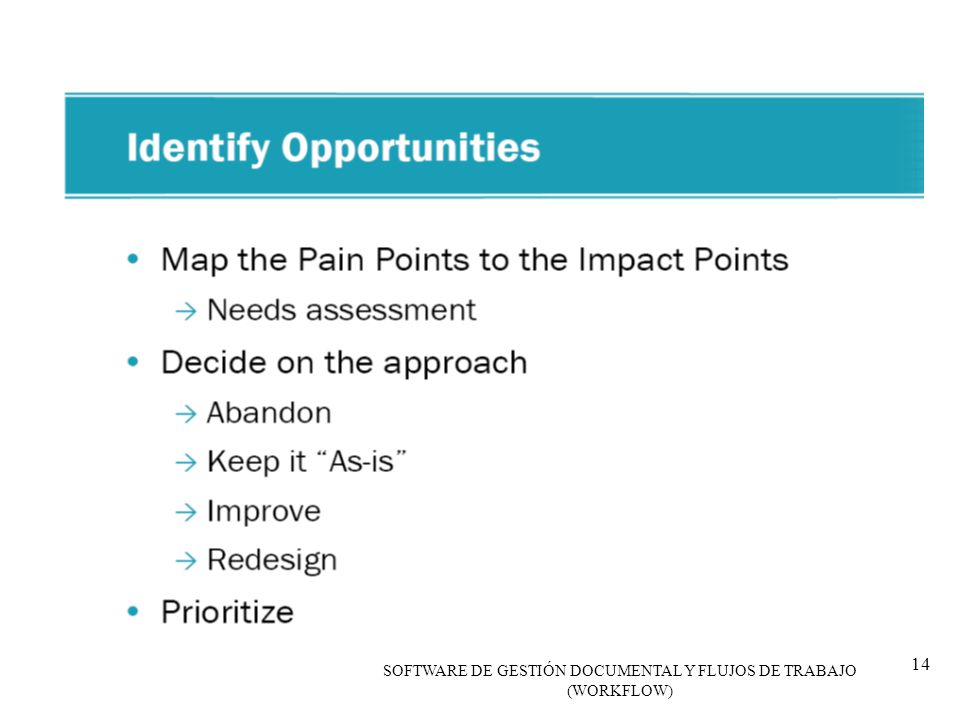 Identify Opportunities

• Map the Pain Points to the Impact Points
→ Needs assessment
• Decide on the approach
→ Abandon
→ Keep it “As-is”
→ Improve
→ Redesign
• Prioritize

SOFTWARE DE GESTIÓN DOCUMENTAL Y FLUJOS DE TRABAJO (WORKFLOW)

14